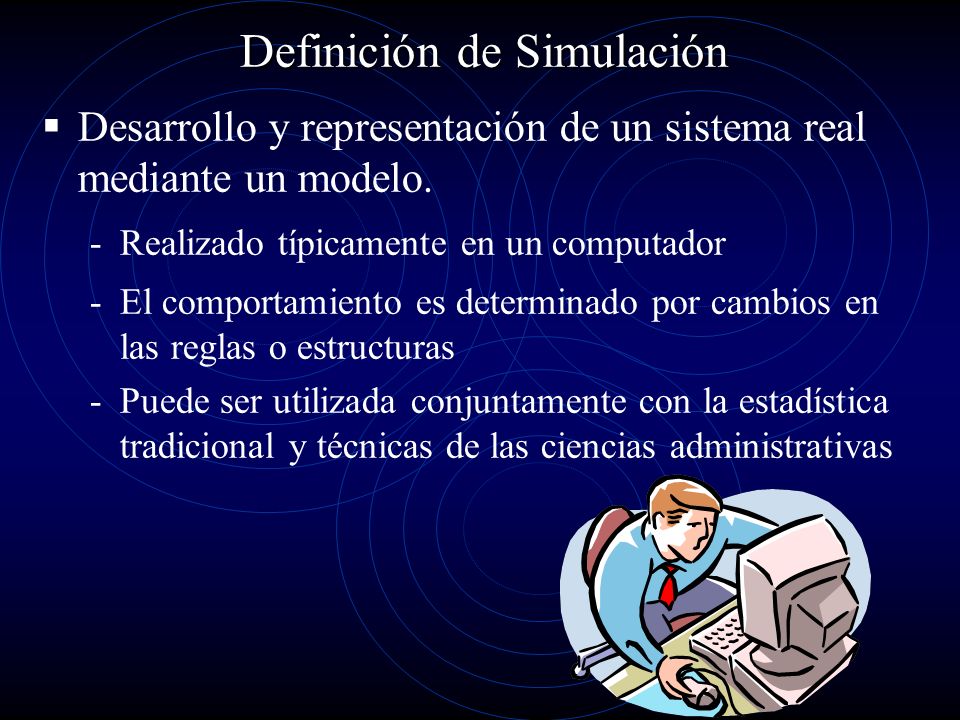 Definición de Simulación

▪ Desarrollo y representación de un sistema real mediante un modelo.

- Realizado típicamente en un computador
- El comportamiento es determinado por cambios en las reglas o estructuras
- Puede ser utilizada conjuntamente con la estadística tradicional y técnicas de las ciencias administrativas